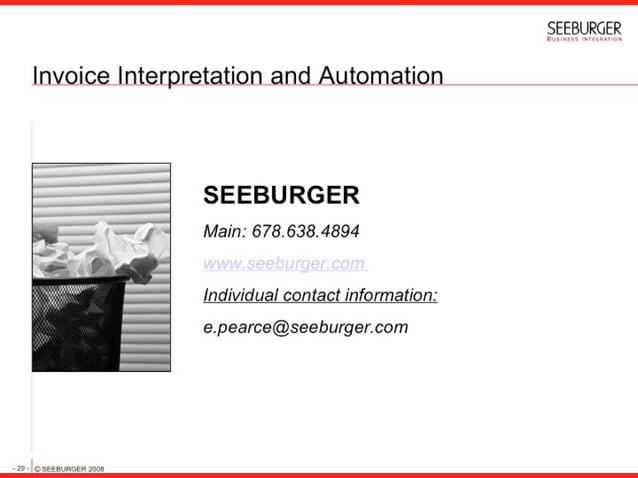 SEEBURGER
BUSINESS INTEGRATION

Invoice Interpretation and Automation

SEEBURGER

Main: 678.638.4894

www.seeburger.com

Individual contact information:

e.pearce@seeburger.com

- 29 - © SEEBURGER 2008